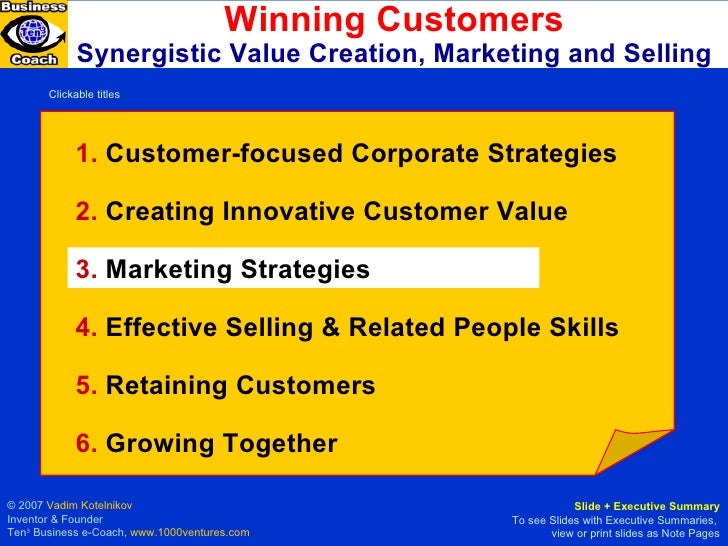 Business
Ten³
Coach

Winning Customers
Synergistic Value Creation, Marketing and Selling

Clickable titles

1. Customer-focused Corporate Strategies

2. Creating Innovative Customer Value

3. Marketing Strategies

4. Effective Selling & Related People Skills

5. Retaining Customers

6. Growing Together

© 2007 Vadim Kotelnikov
Inventor & Founder
Ten³ Business e-Coach, www.1000ventures.com

Slide + Executive Summary
To see Slides with Executive Summaries, view or print slides as Note Pages